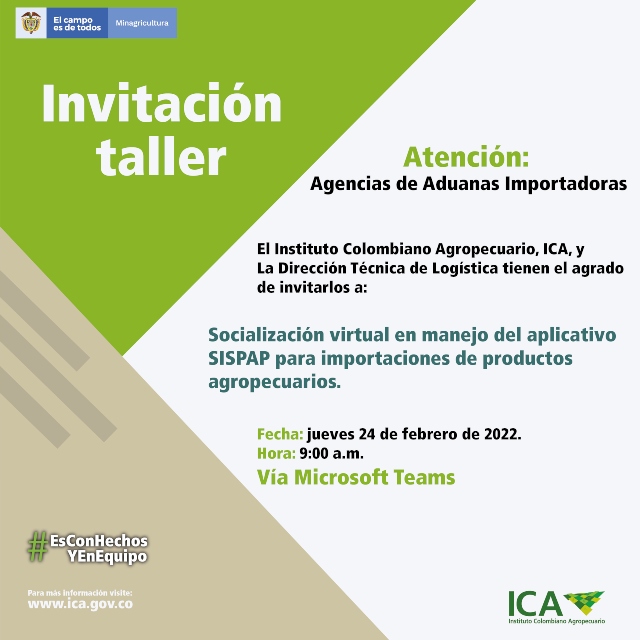 El campo es de todos Minagricultura

Invitación taller

Atención:
Agencias de Aduanas Importadoras

El Instituto Colombiano Agropecuario, ICA, y La Dirección Técnica de Logística tienen el agrado de invitarlos a:

Socialización virtual en manejo del aplicativo SISPAP para importaciones de productos agropecuarios.

Fecha: jueves 24 de febrero de 2022.
Hora: 9:00 a.m.
Vía Microsoft Teams

#EsConHechos YEnEquipo

Para más información visite:
www.ica.gov.co

ICA
Instituto Colombiano Agropecuario